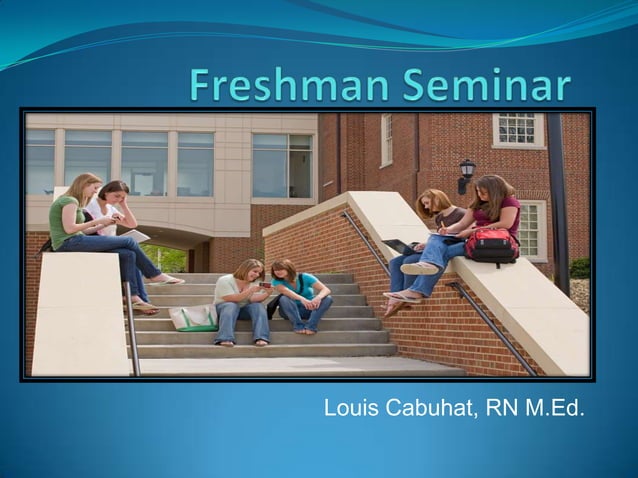 Freshman Seminar

Louis Cabuhat, RN M.Ed.